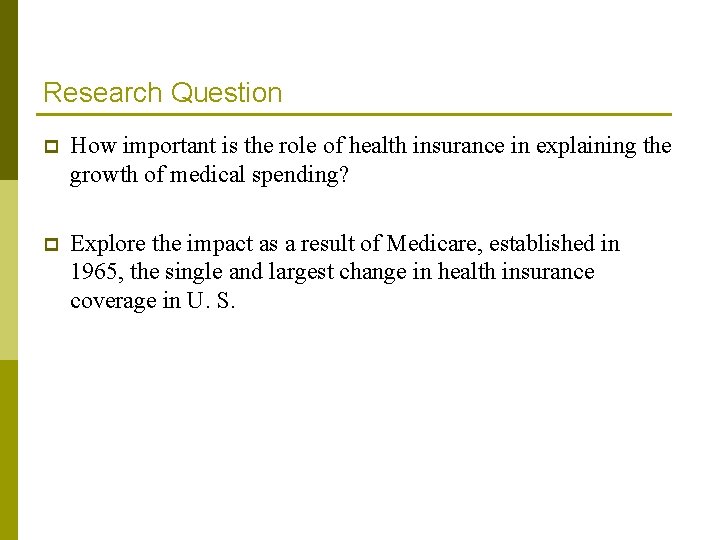 Research Question

How important is the role of health insurance in explaining the growth of medical spending?

Explore the impact as a result of Medicare, established in 1965, the single and largest change in health insurance coverage in U. S.